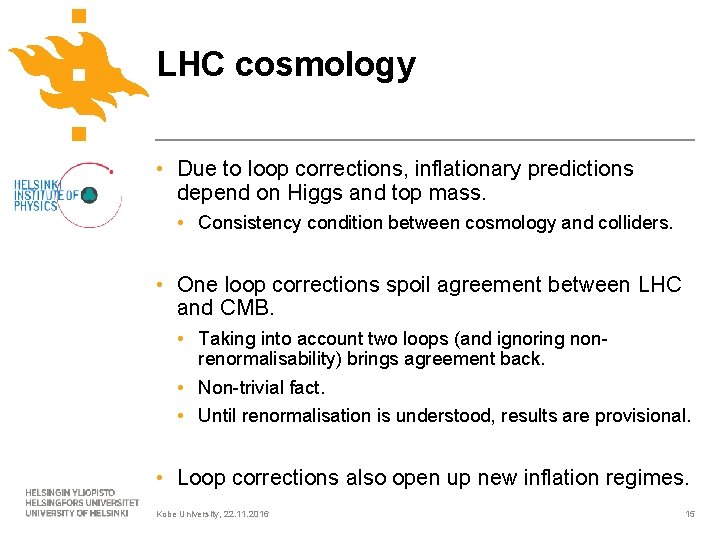 LHC cosmology

HELSINKI INSTITUTE OF PHYSICS

• Due to loop corrections, inflationary predictions depend on Higgs and top mass.
  • Consistency condition between cosmology and colliders.

• One loop corrections spoil agreement between LHC and CMB.
  • Taking into account two loops (and ignoring non-renormalisability) brings agreement back.
  • Non-trivial fact.
  • Until renormalisation is understood, results are provisional.

• Loop corrections also open up new inflation regimes.

HELSINGIN YLIOPISTO
HELSINGFORS UNIVERSITET
UNIVERSITY OF HELSINKI

Kobe University, 22.11.2016

15